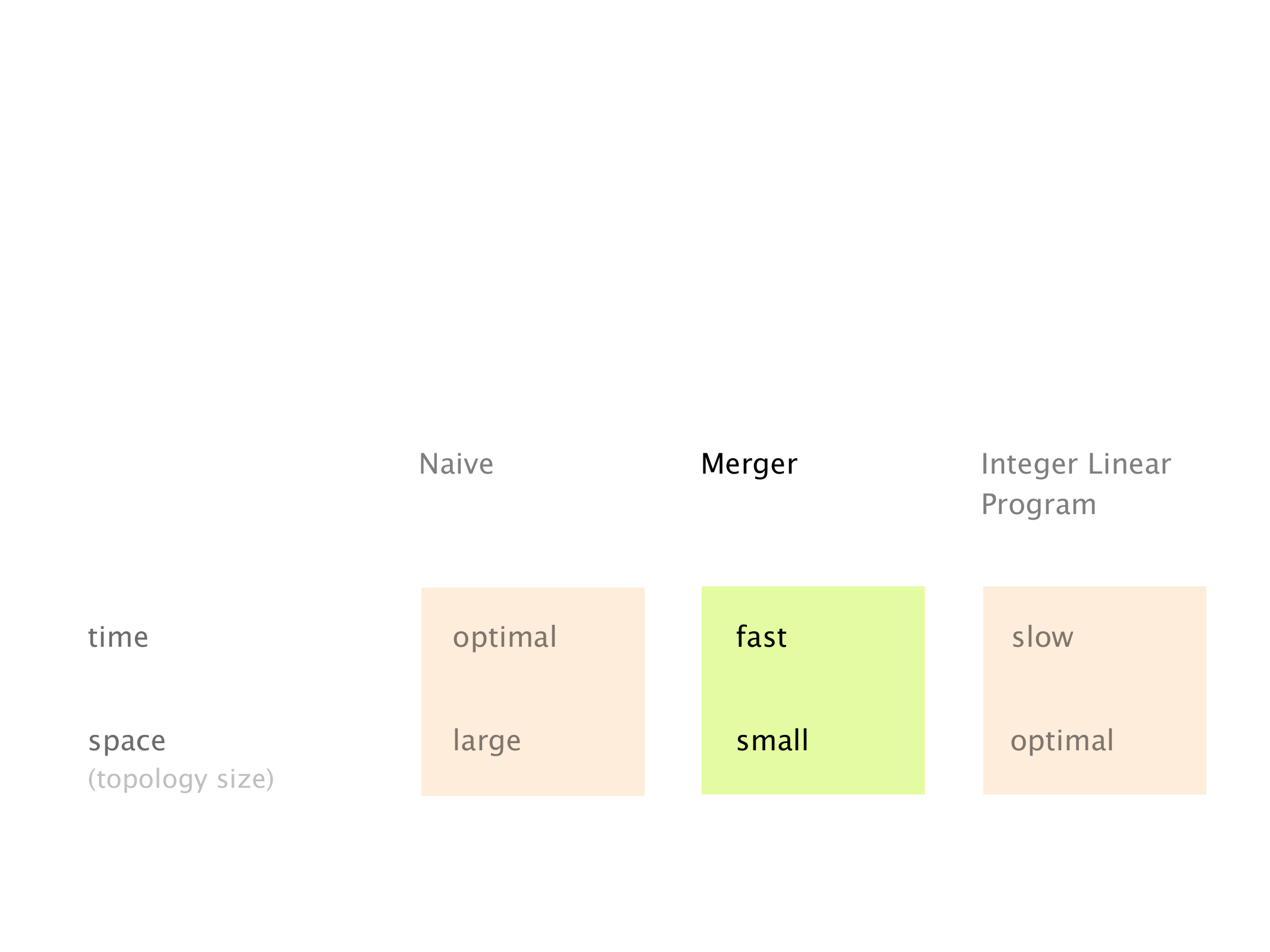 |  | Naive | Merger | Integer Linear Program |
|---|---|---|---|
| time | optimal | fast | slow |
| space (topology size) | large | small | optimal |